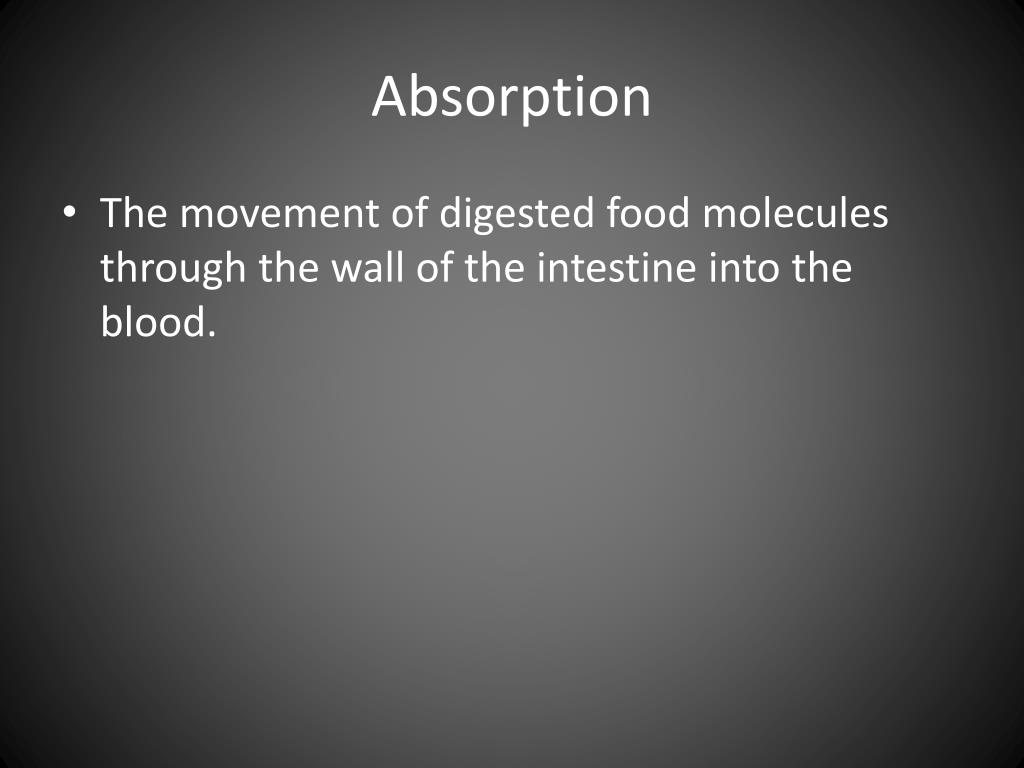 Absorption

• The movement of digested food molecules through the wall of the intestine into the blood.